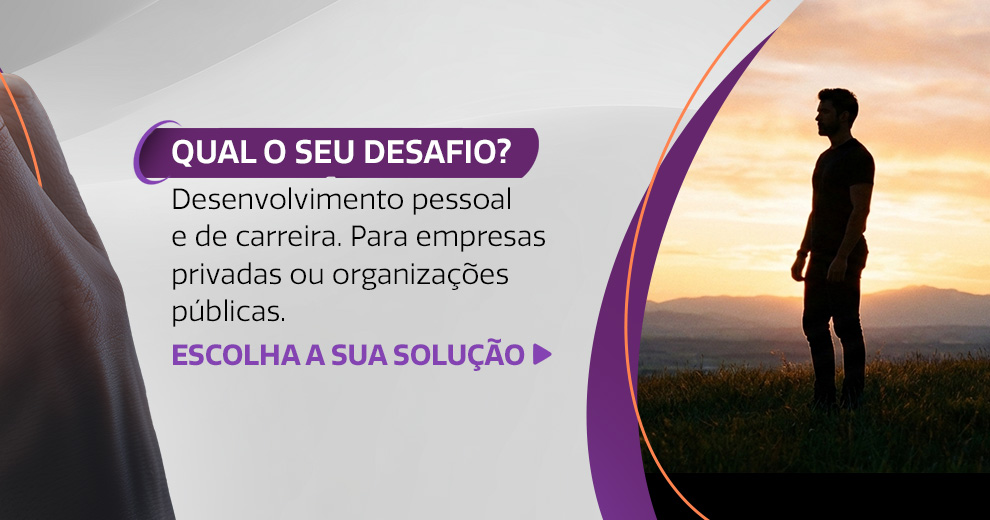 QUAL O SEU DESAFIO?

Desenvolvimento pessoal e de carreira. Para empresas privadas ou organizações públicas.

ESCOLHA A SUA SOLUÇÃO